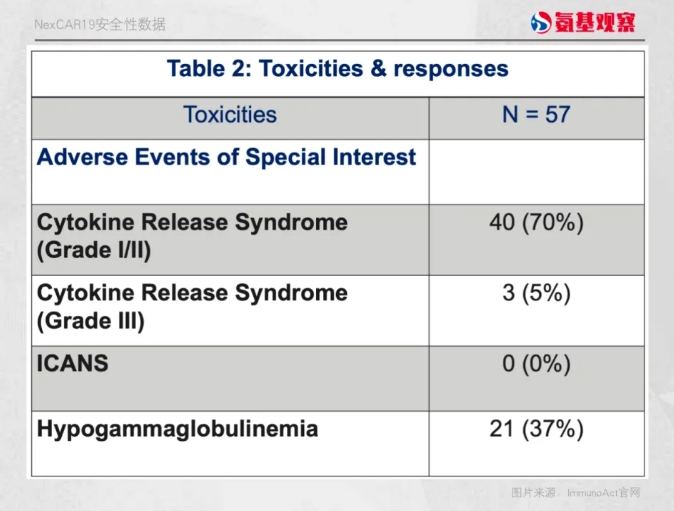 NexCAR19安全性数据

氨基观察

Table 2: Toxicities & responses

| Toxicities | N = 57 |
|---|---|
| Adverse Events of Special Interest | |
| Cytokine Release Syndrome (Grade I/II) | 40 (70%) |
| Cytokine Release Syndrome (Grade III) | 3 (5%) |
| ICANS | 0 (0%) |
| Hypogammaglobulinemia | 21 (37%) |

图片来源：ImmunoAct官网